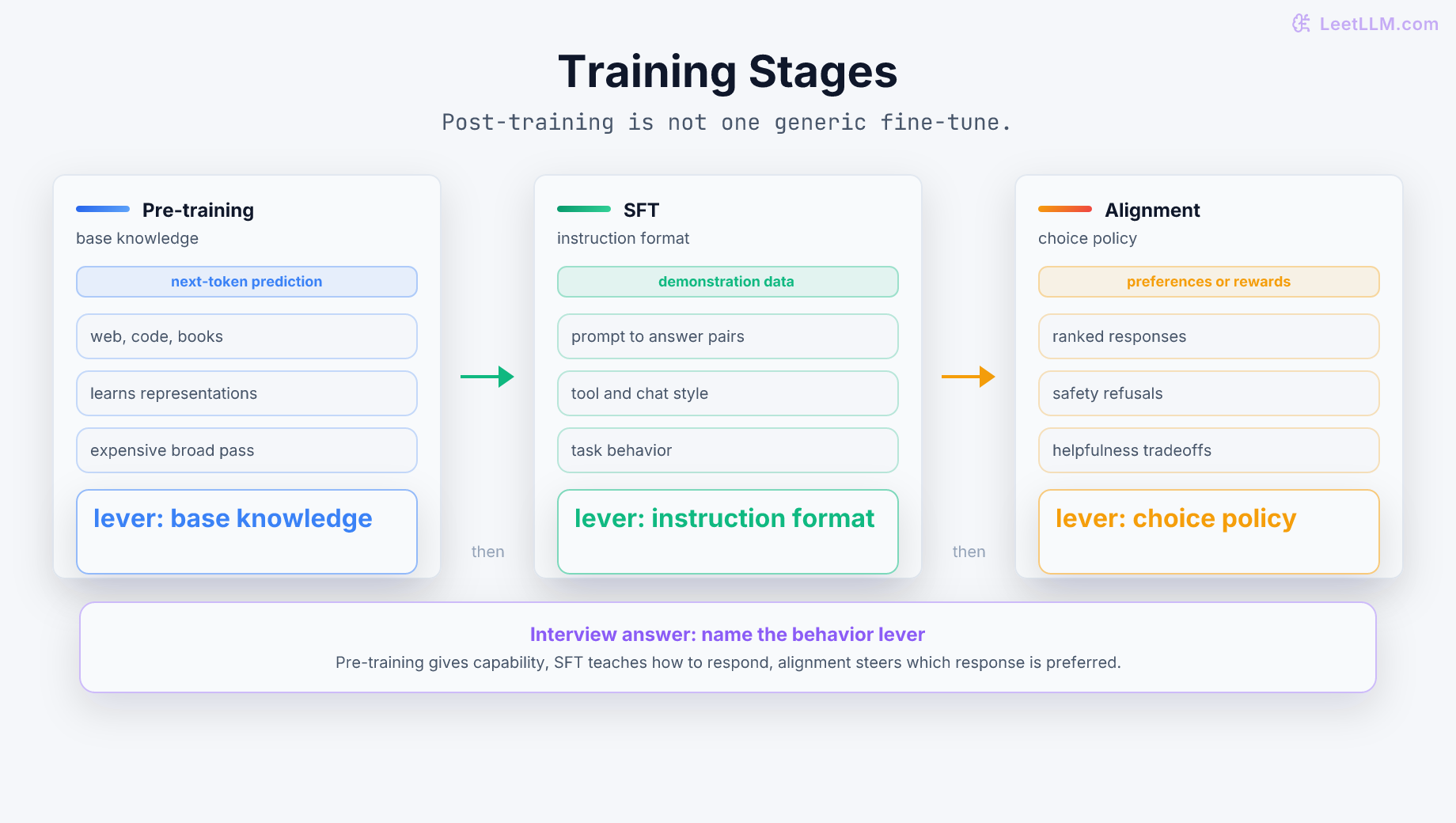 LeetLLM.com

Training Stages

Post-training is not one generic fine-tune.

Pre-training
base knowledge
next-token prediction
web, code, books
learns representations
expensive broad pass
lever: base knowledge

then

SFT
instruction format
demonstration data
prompt to answer pairs
tool and chat style
task behavior
lever: instruction format

then

Alignment
choice policy
preferences or rewards
ranked responses
safety refusals
helpfulness tradeoffs
lever: choice policy

Interview answer: name the behavior lever
Pre-training gives capability, SFT teaches how to respond, alignment steers which response is preferred.